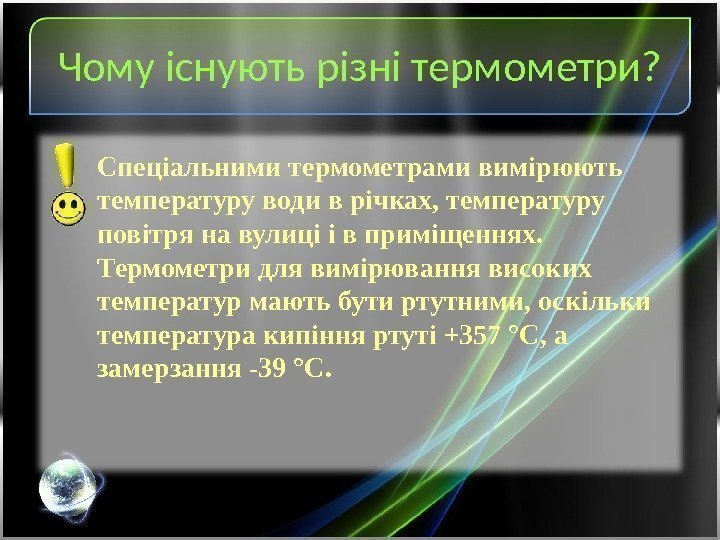 Чому існують різні термометри?

Спеціальними термометрами вимірюють температуру води в річках, температуру повітря на вулиці і в приміщеннях. Термометри для вимірювання високих температур мають бути ртутними, оскільки температура кипіння ртуті +357 °С, а замерзання -39 °С.